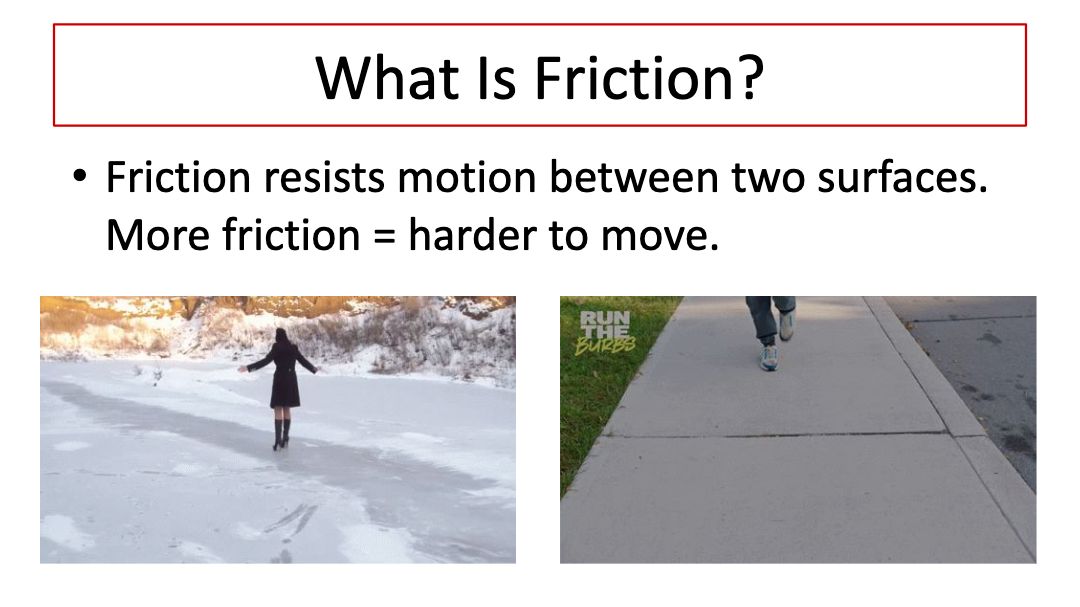 What Is Friction?

• Friction resists motion between two surfaces. More friction = harder to move.

RUN THE BURBS